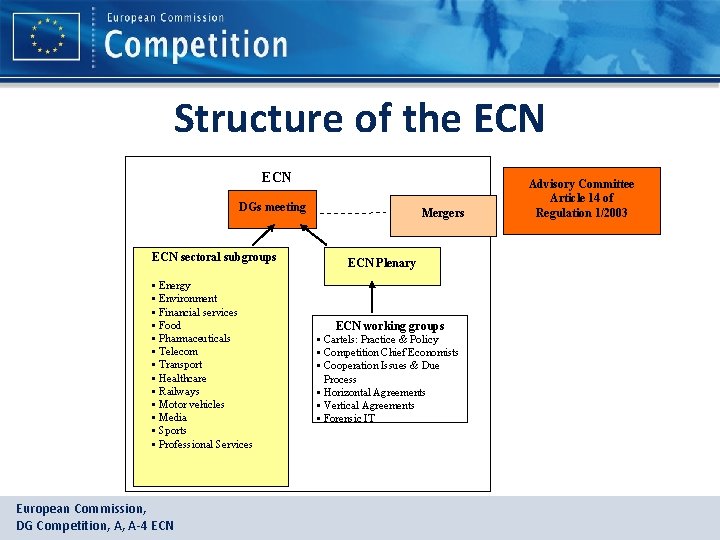 European Commission
Competition

Structure of the ECN

ECN

DGs meeting

Mergers

Advisory Committee Article 14 of Regulation 1/2003

ECN sectoral subgroups
▪ Energy
▪ Environment
▪ Financial services
▪ Food
▪ Pharmaceuticals
▪ Telecom
▪ Transport
▪ Healthcare
▪ Railways
▪ Motor vehicles
▪ Media
▪ Sports
▪ Professional Services

ECN Plenary

ECN working groups
▪ Cartels: Practice & Policy
▪ Competition Chief Economists
▪ Cooperation Issues & Due Process
▪ Horizontal Agreements
▪ Vertical Agreements
▪ Forensic IT

European Commission,
DG Competition, A, A-4 ECN